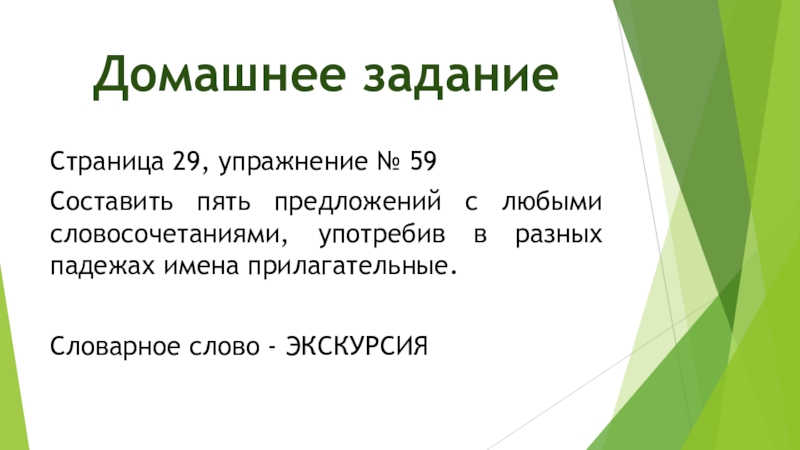 Домашнее задание

Страница 29, упражнение № 59

Составить пять предложений с любыми словосочетаниями, употребив в разных падежах имена прилагательные.

Словарное слово - ЭКСКУРСИЯ